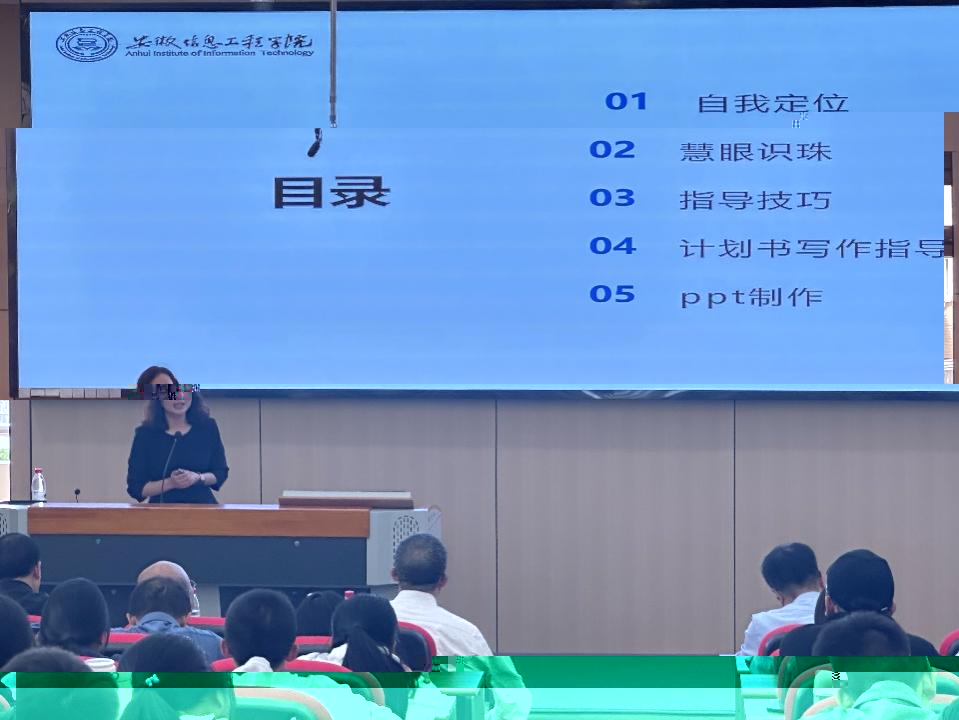 安徽信息工程学院
Anhui Institute of Information Technology

目录

01 自我定位
02 慧眼识珠
03 指导技巧
04 计划书写作指导
05 ppt制作